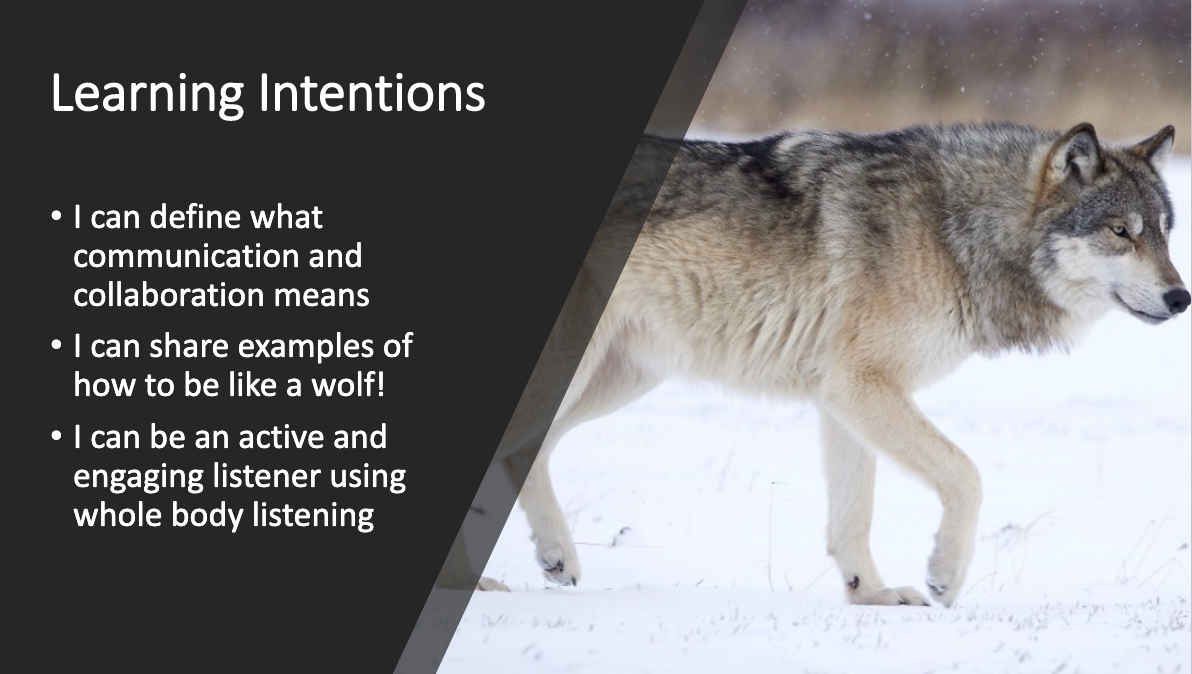 Learning Intentions

• I can define what communication and collaboration means

• I can share examples of how to be like a wolf!

• I can be an active and engaging listener using whole body listening